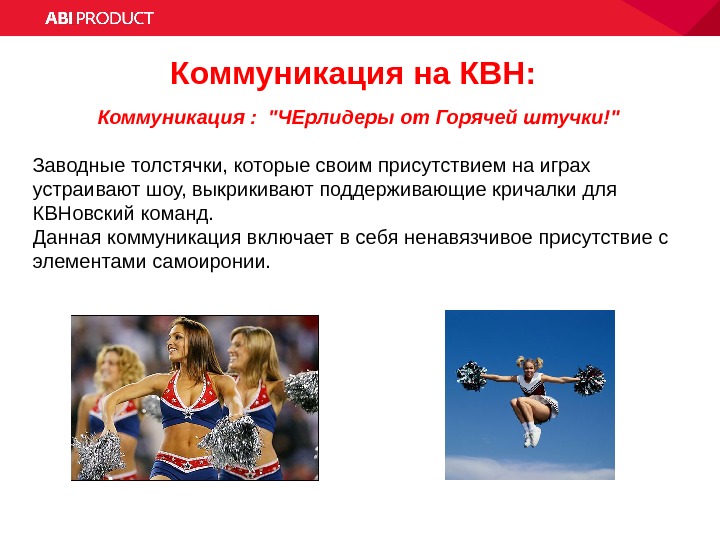 ABI PRODUCT

Коммуникация на КВН:

Коммуникация : "ЧЕрлидеры от Горячей штучки!"

Заводные толстячки, которые своим присутствием на играх устраивают шоу, выкрикивают поддерживающие кричалки для КВНовский команд.
Данная коммуникация включает в себя ненавязчивое присутствие с элементами самоиронии.